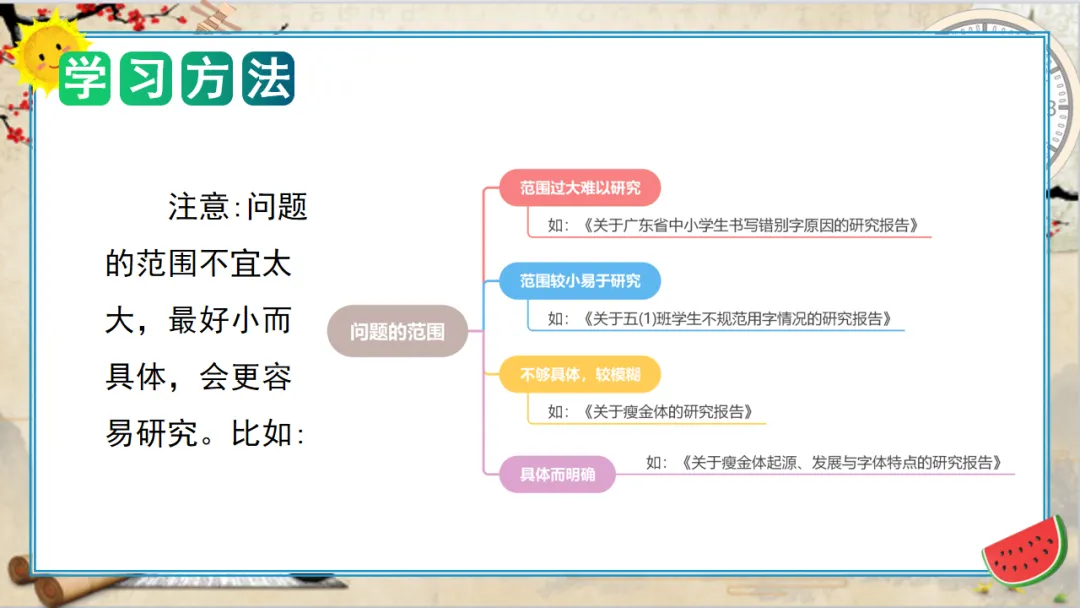 学习方法

注意:问题的范围不宜太大，最好小而具体，会更容易研究。比如:

问题的范围

范围过大难以研究
如：《关于广东省中小学生书写错别字原因的研究报告》

范围较小易于研究
如：《关于五(1)班学生不规范用字情况的研究报告》

不够具体，较模糊
如：《关于瘦金体的研究报告》

具体而明确
如：《关于瘦金体起源、发展与字体特点的研究报告》